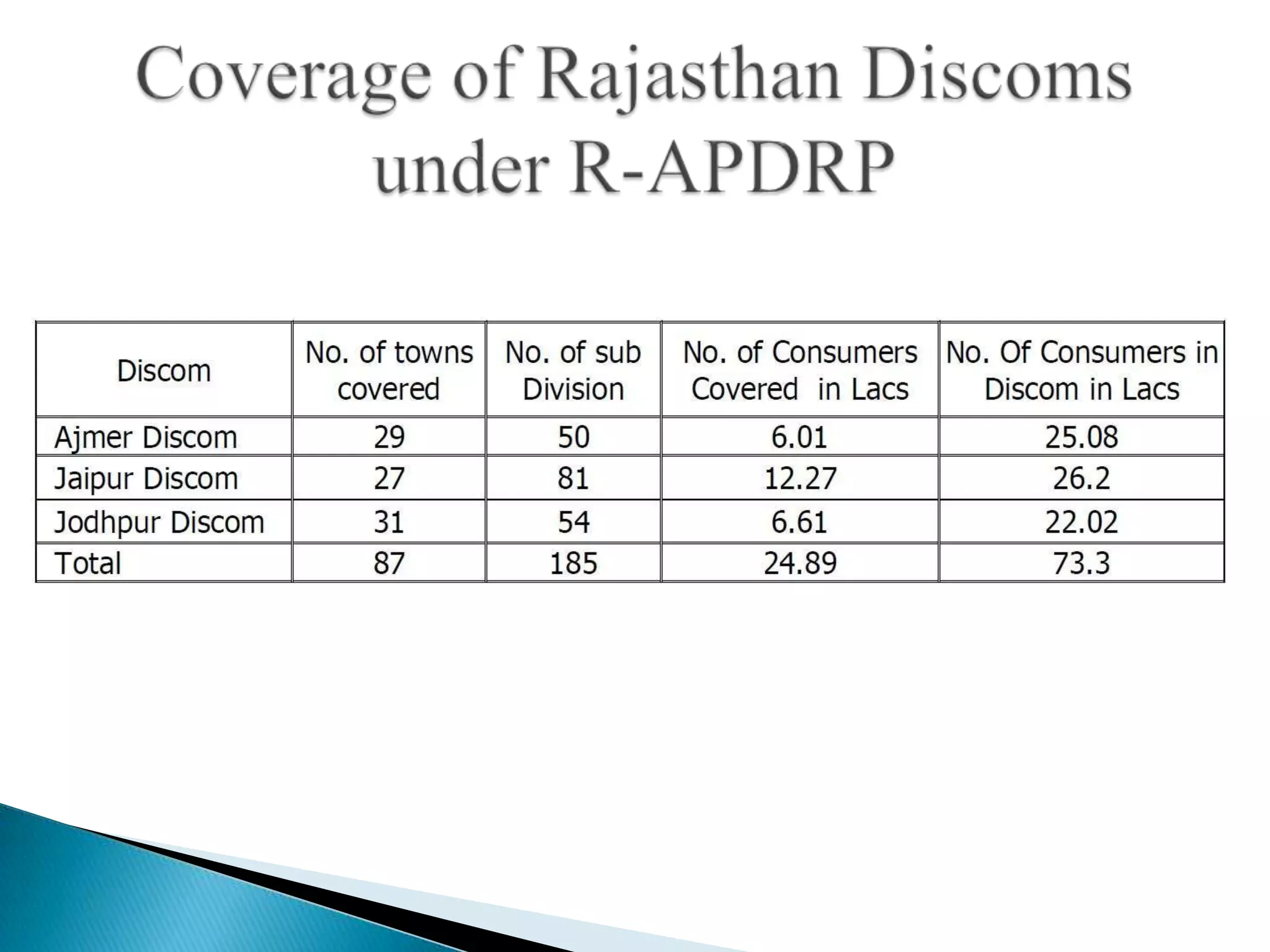 Coverage of Rajasthan Discoms under R-APDRP

| Discom | No. of towns covered | No. of sub Division | No. of Consumers Covered in Lacs | No. Of Consumers in Discom in Lacs |
|---|---|---|---|---|
| Ajmer Discom | 29 | 50 | 6.01 | 25.08 |
| Jaipur Discom | 27 | 81 | 12.27 | 26.2 |
| Jodhpur Discom | 31 | 54 | 6.61 | 22.02 |
| Total | 87 | 185 | 24.89 | 73.3 |